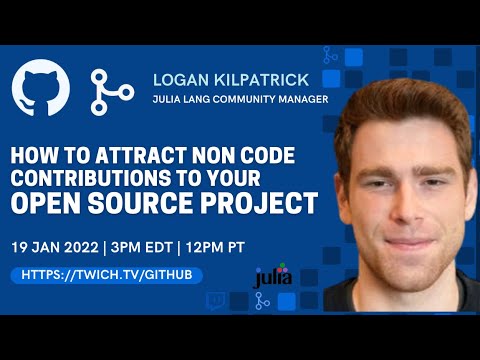 LOGAN KILPATRICK
JULIA LANG COMMUNITY MANAGER

HOW TO ATTRACT NON CODE CONTRIBUTIONS TO YOUR OPEN SOURCE PROJECT

19 JAN 2022 | 3PM EDT | 12PM PT

HTTPS://TWICH.TV/GITHUB

julia